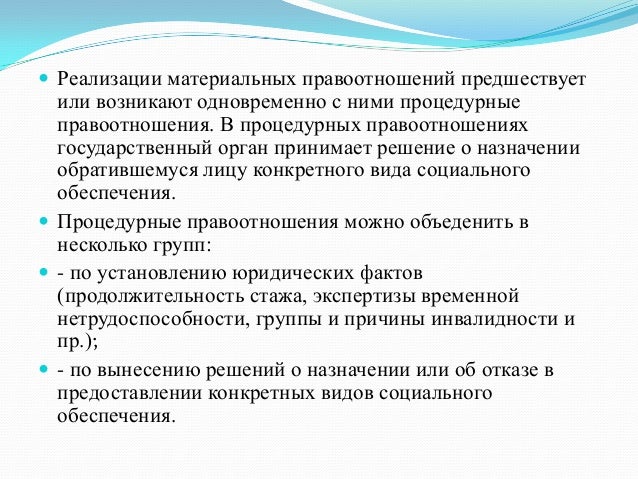 Реализации материальных правоотношений предшествует или возникают одновременно с ними процедурные правоотношения. В процедурных правоотношениях государственный орган принимает решение о назначении обратившемуся лицу конкретного вида социального обеспечения.

Процедурные правоотношения можно объеденить в несколько групп:

- по установлению юридических фактов (продолжительность стажа, экспертизы временной нетрудоспособности, группы и причины инвалидности и пр.);

- по вынесению решений о назначении или об отказе в предоставлении конкретных видов социального обеспечения.